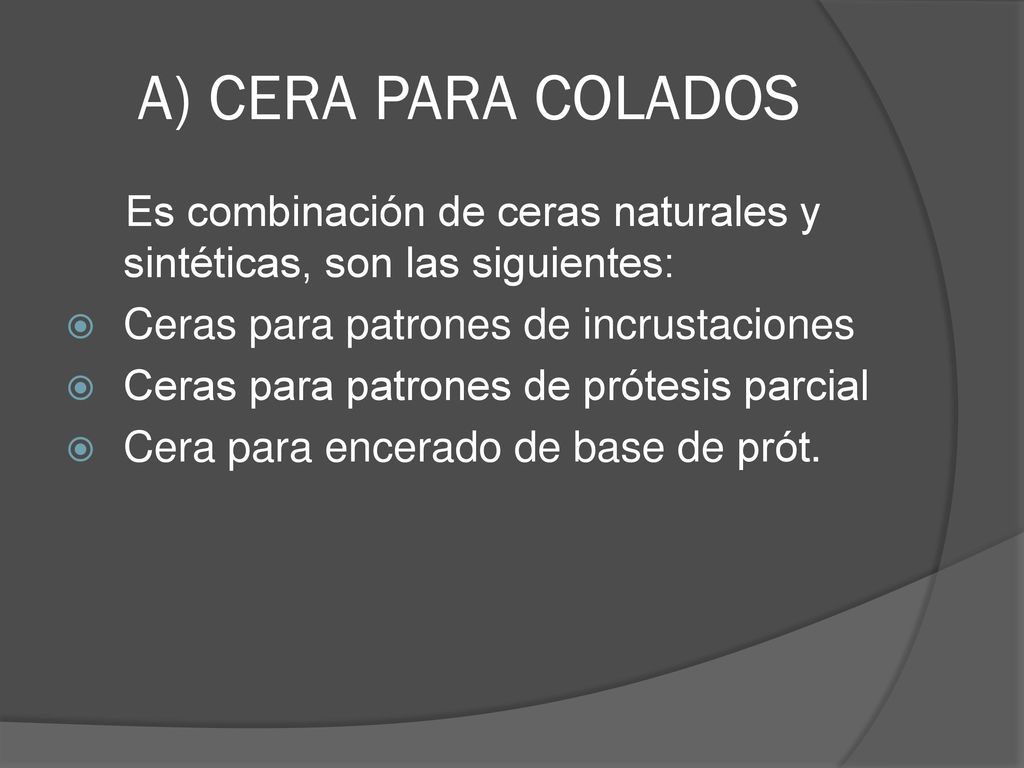 A) CERA PARA COLADOS

Es combinación de ceras naturales y sintéticas, son las siguientes:

Ceras para patrones de incrustaciones
Ceras para patrones de prótesis parcial
Cera para encerado de base de prót.